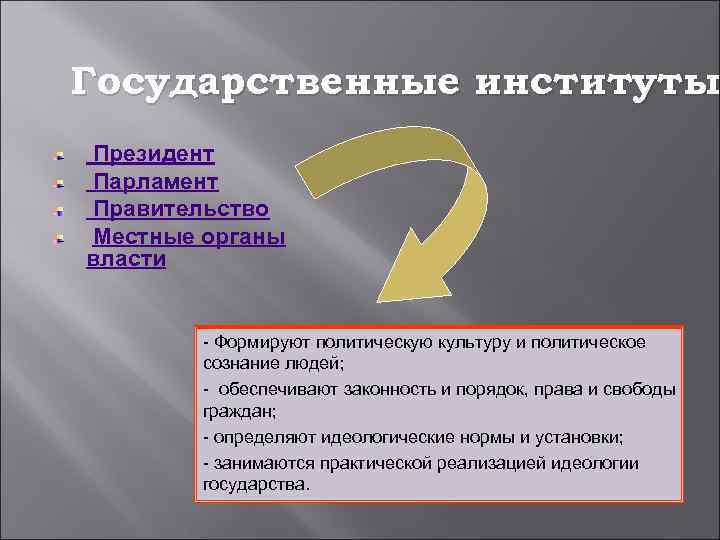 Государственные институты

Президент
Парламент
Правительство
Местные органы власти

- Формируют политическую культуру и политическое сознание людей;

- обеспечивают законность и порядок, права и свободы граждан;

- определяют идеологические нормы и установки;

- занимаются практической реализацией идеологии государства.